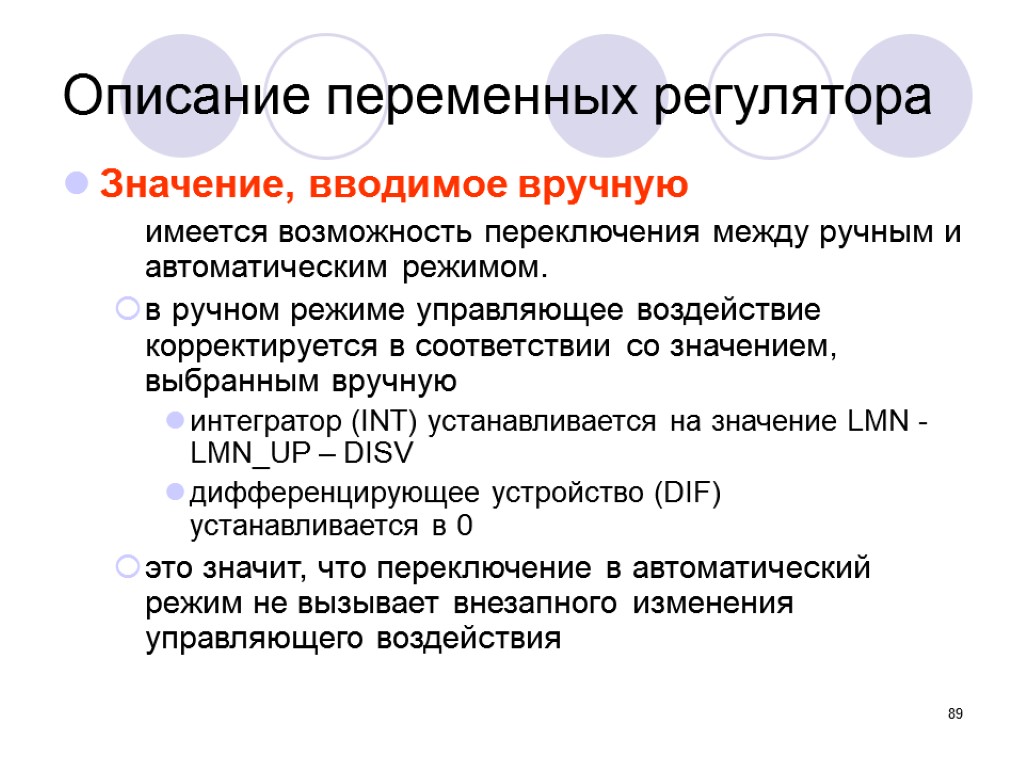 Описание переменных регулятора

Значение, вводимое вручную

имеется возможность переключения между ручным и автоматическим режимом.

в ручном режиме управляющее воздействие корректируется в соответствии со значением, выбранным вручную

интегратор (INT) устанавливается на значение LMN - LMN_UP – DISV

дифференцирующее устройство (DIF) устанавливается в 0

это значит, что переключение в автоматический режим не вызывает внезапного изменения управляющего воздействия

89